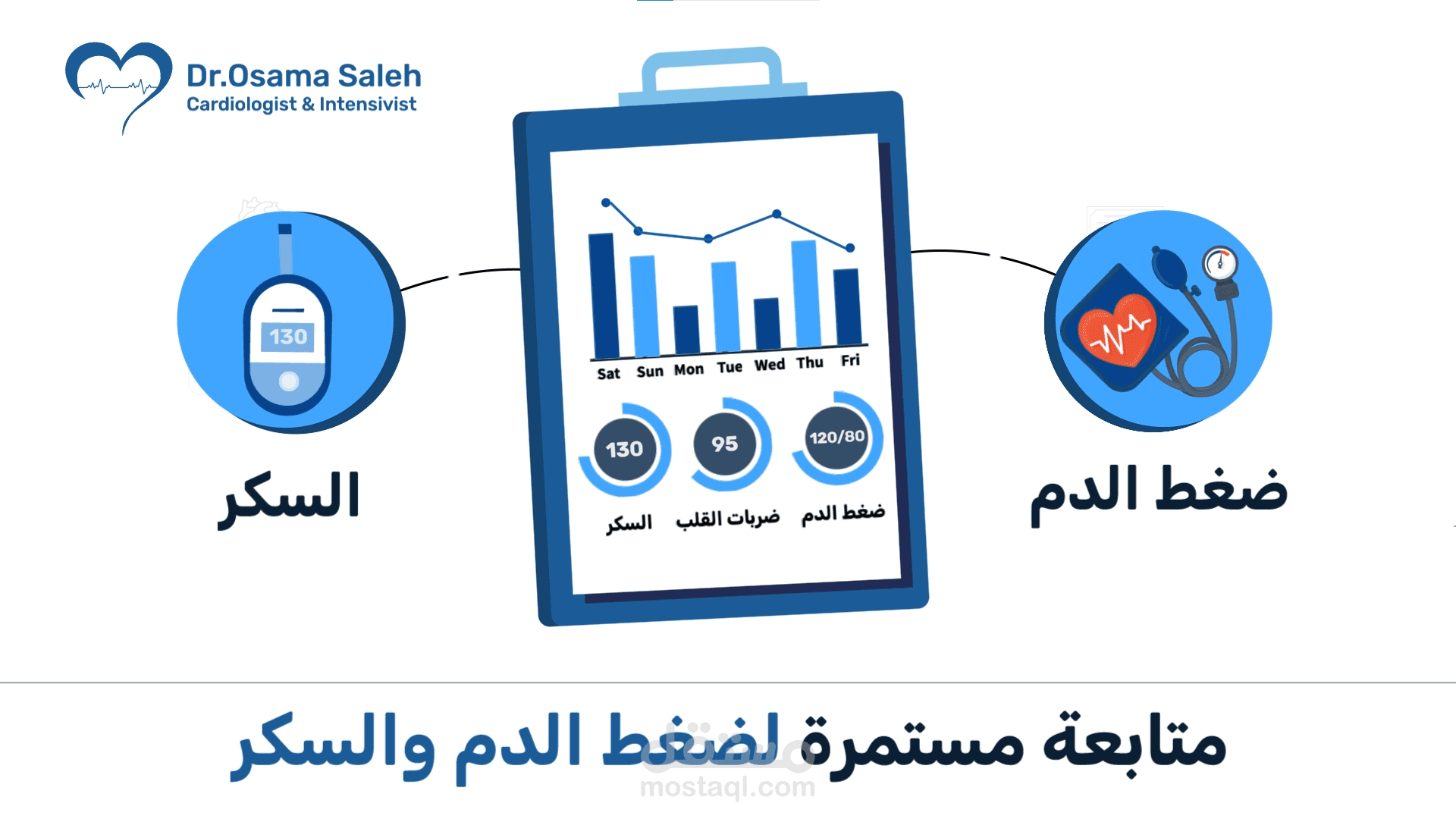 Dr.Osama Saleh
Cardiologist & Intensivist

130

السكر

Sat Sun Mon Tue Wed Thu Fri

130 95 120/80

السكر ضربات القلب ضغط الدم

ضغط الدم

متابعة مستمرة لضغط الدم والسكر

مستقل
mostaql.com